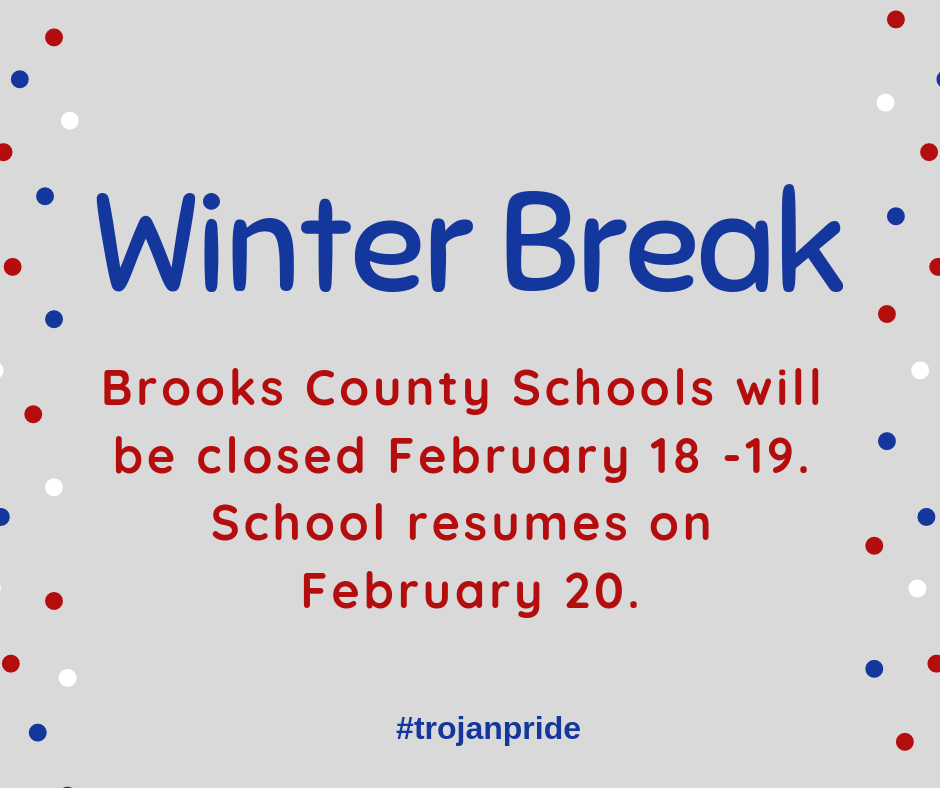 Winter Break

Brooks County Schools will be closed February 18 -19. School resumes on February 20.

#trojanpride